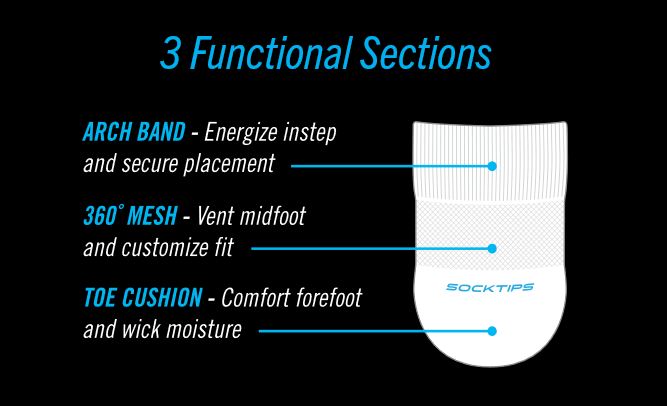 3 Functional Sections

ARCH BAND - Energize instep and secure placement

360° MESH - Vent midfoot and customize fit

TOE CUSHION - Comfort forefoot and wick moisture

SOCKTIPS